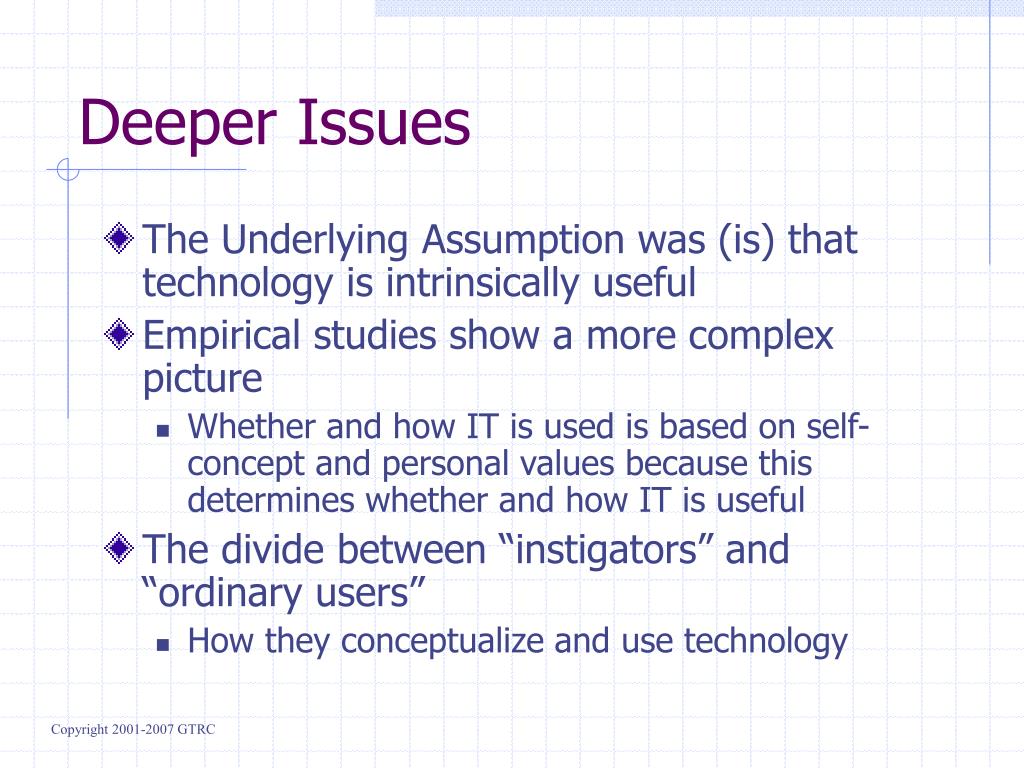 Deeper Issues

The Underlying Assumption was (is) that technology is intrinsically useful

Empirical studies show a more complex picture

Whether and how IT is used is based on self-concept and personal values because this determines whether and how IT is useful

The divide between “instigators” and “ordinary users”

How they conceptualize and use technology

Copyright 2001-2007 GTRC